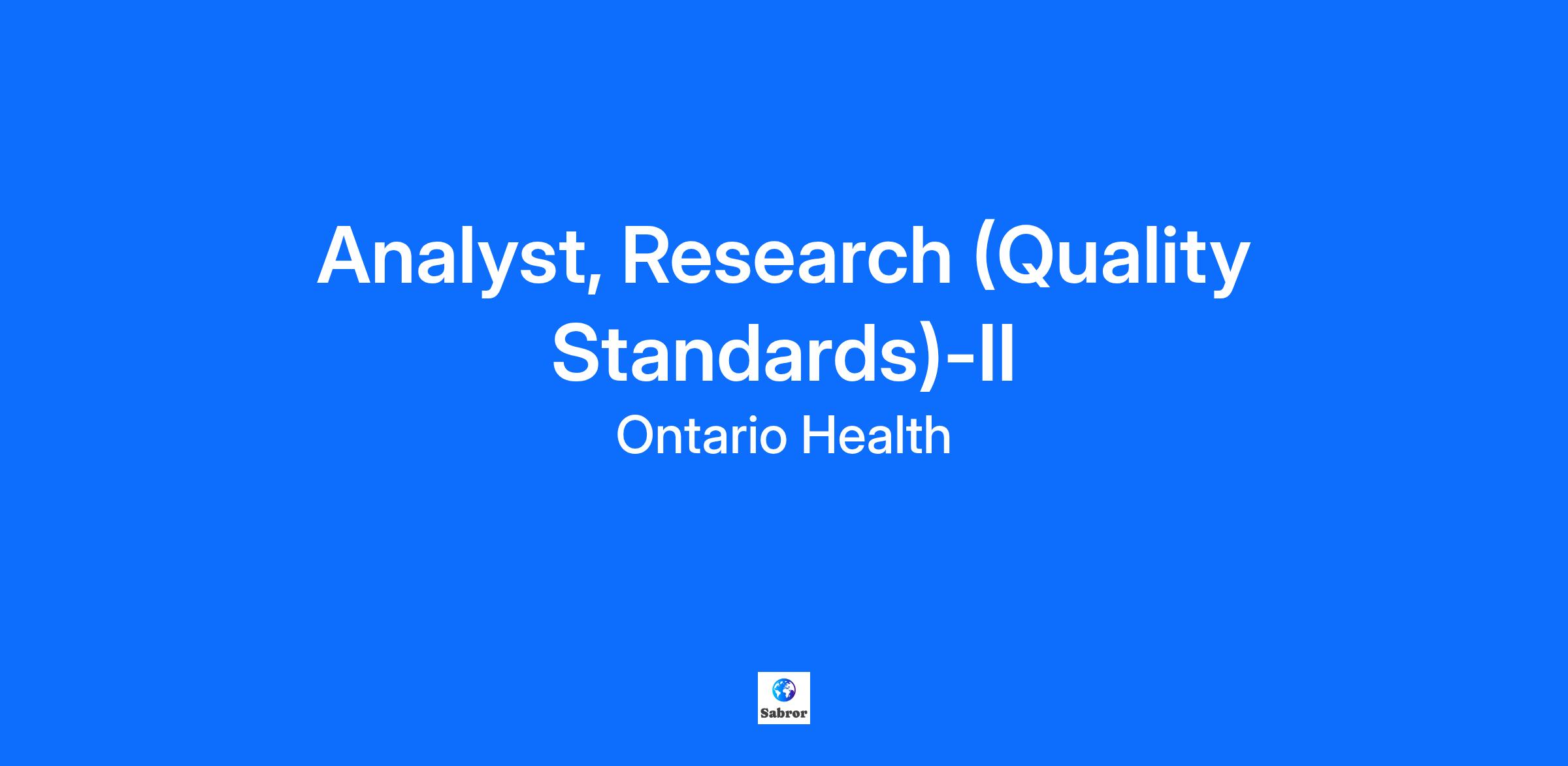 Analyst, Research (Quality Standards)-II

Ontario Health

Sabror